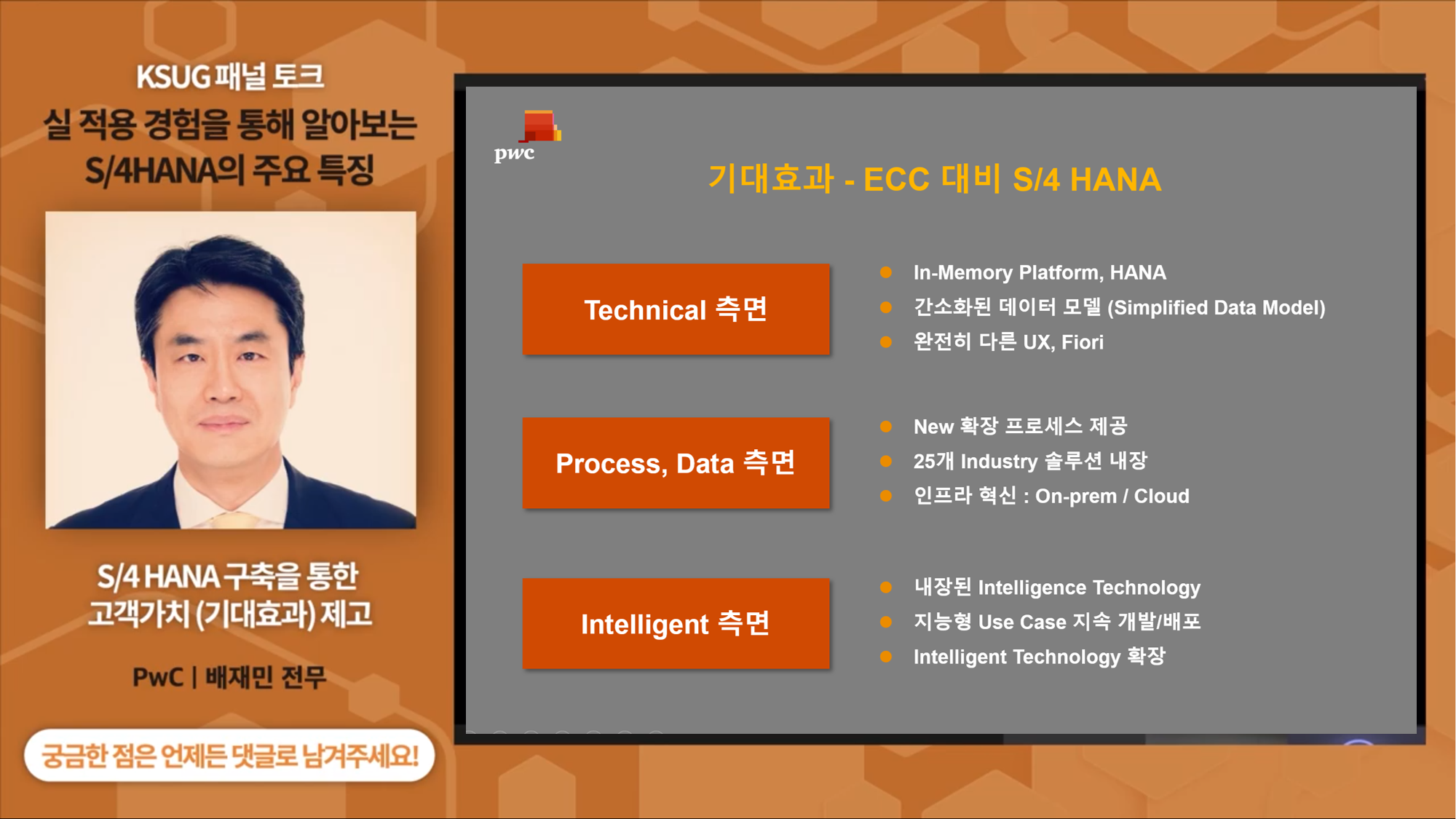 KSUG 패널 토크
실 적용 경험을 통해 알아보는
S/4HANA의 주요 특징

S/4 HANA 구축을 통한
고객가치 (기대효과) 제고

PwC | 배재민 전무

궁금한 점은 언제든 댓글로 남겨주세요!

pwc

기대효과 - ECC 대비 S/4 HANA

Technical 측면

- In-Memory Platform, HANA
- 간소화된 데이터 모델 (Simplified Data Model)
- 완전히 다른 UX, Fiori

Process, Data 측면

- New 확장 프로세스 제공
- 25개 Industry 솔루션 내장
- 인프라 혁신 : On-prem / Cloud

Intelligent 측면

- 내장된 Intelligence Technology
- 지능형 Use Case 지속 개발/배포
- Intelligent Technology 확장